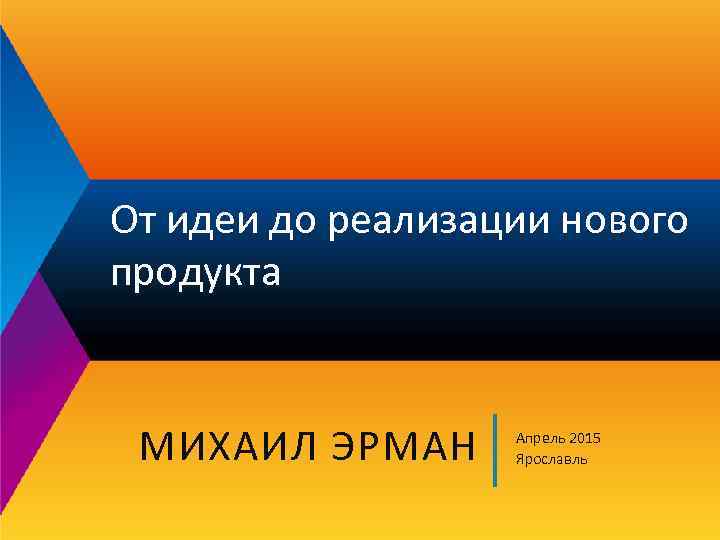 От идеи до реализации нового продукта

МИХАИЛ ЭРМАН

Апрель 2015
Ярославль